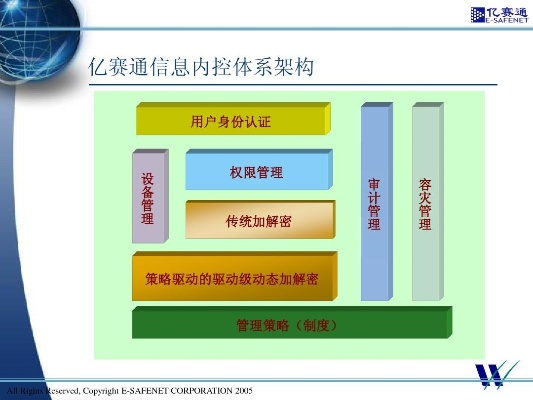 亿赛通
E-SAFENET

亿赛通信息内控体系架构

用户身份认证

设备管理

权限管理

传统加解密

审计管理

容灾管理

策略驱动的驱动级动态加解密

管理策略（制度）

All Rights Reserved, Copyright E-SAFENET CORPORATION 2005